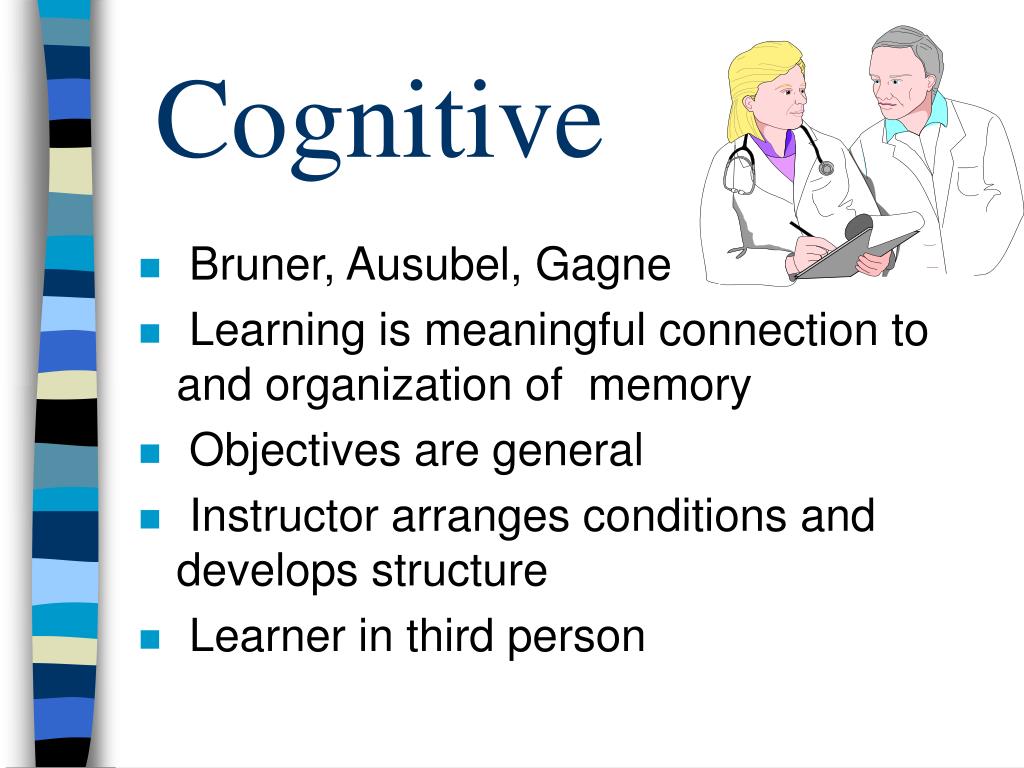 Cognitive

- Bruner, Ausubel, Gagne
- Learning is meaningful connection to and organization of memory
- Objectives are general
- Instructor arranges conditions and develops structure
- Learner in third person